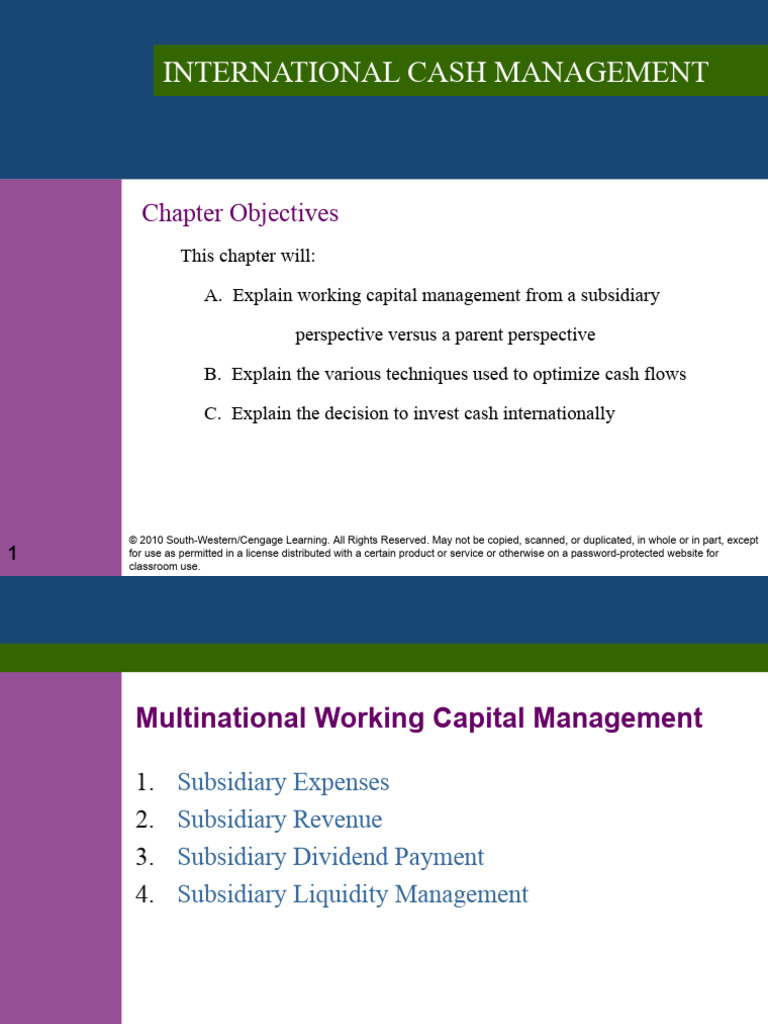 INTERNATIONAL CASH MANAGEMENT

Chapter Objectives

This chapter will:

A. Explain working capital management from a subsidiary perspective versus a parent perspective

B. Explain the various techniques used to optimize cash flows

C. Explain the decision to invest cash internationally

1

© 2010 South-Western/Cengage Learning. All Rights Reserved. May not be copied, scanned, or duplicated, in whole or in part, except for use as permitted in a license distributed with a certain product or service or otherwise on a password-protected website for classroom use.

Multinational Working Capital Management

1. Subsidiary Expenses
2. Subsidiary Revenue
3. Subsidiary Dividend Payment
4. Subsidiary Liquidity Management